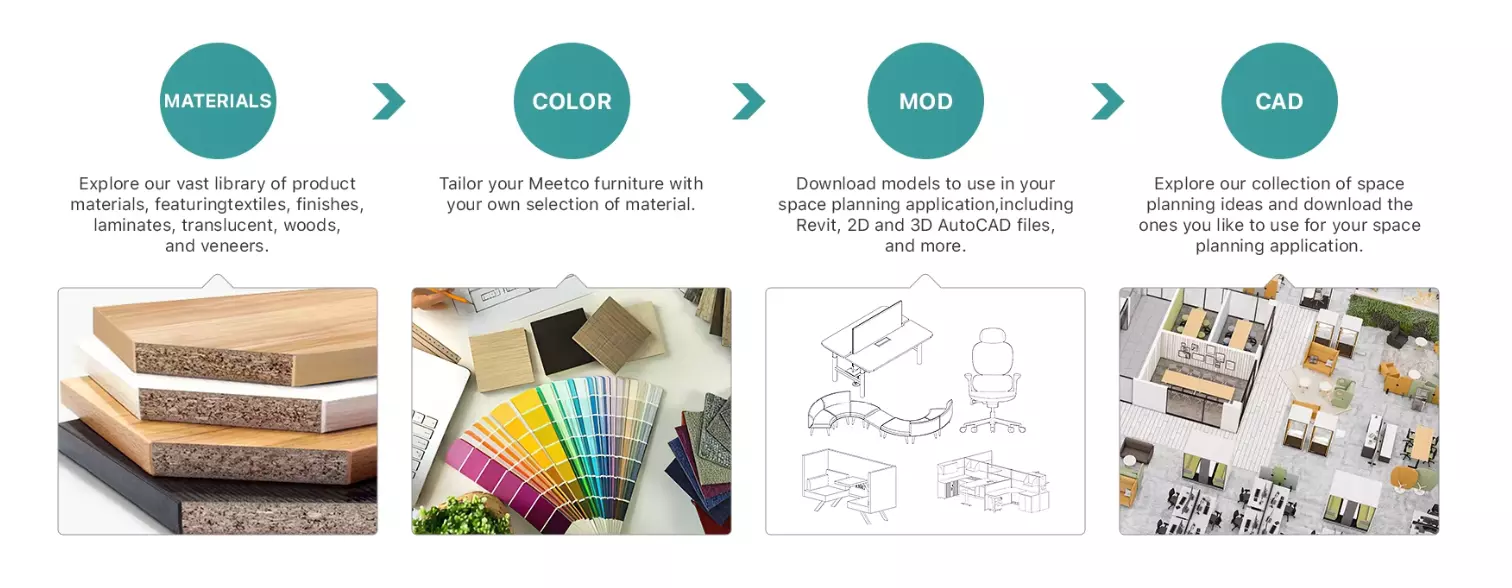 MATERIALS

Explore our vast library of product materials, featuringtextiles, finishes, laminates, translucent, woods, and veneers.

COLOR

Tailor your Meetco furniture with your own selection of material.

MOD

Download models to use in your space planning application,including Revit, 2D and 3D AutoCAD files, and more.

CAD

Explore our collection of space planning ideas and download the ones you like to use for your space planning application.